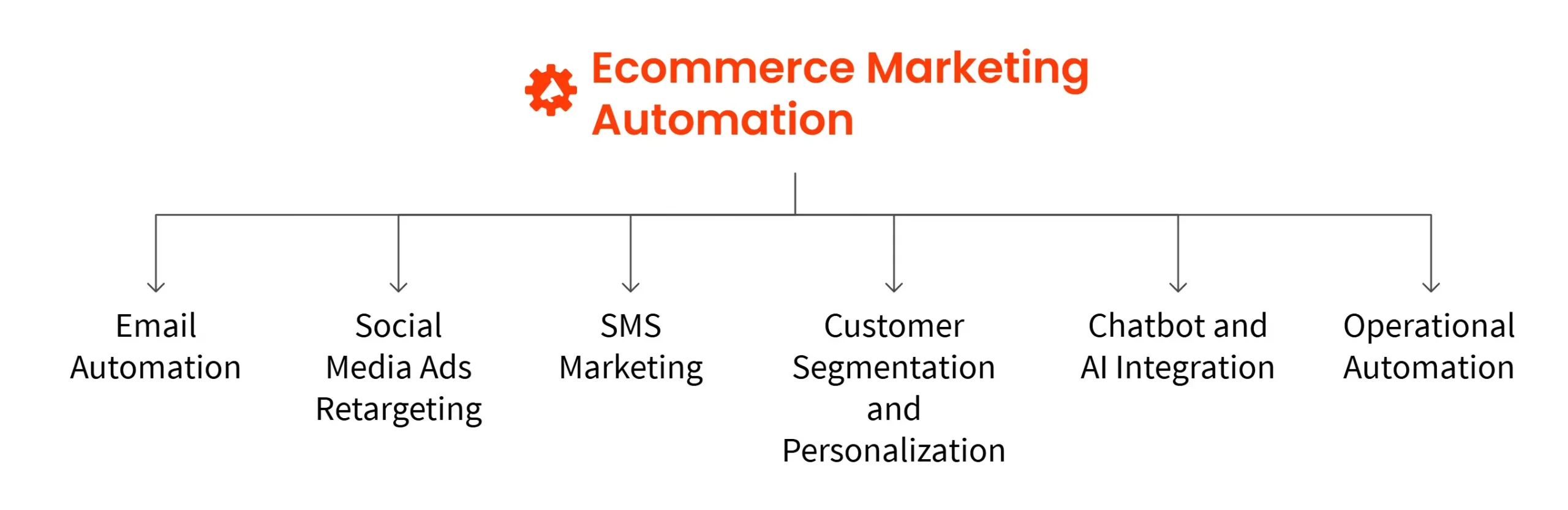 Ecommerce Marketing Automation

Email Automation

Social Media Ads Retargeting

SMS Marketing

Customer Segmentation and Personalization

Chatbot and AI Integration

Operational Automation